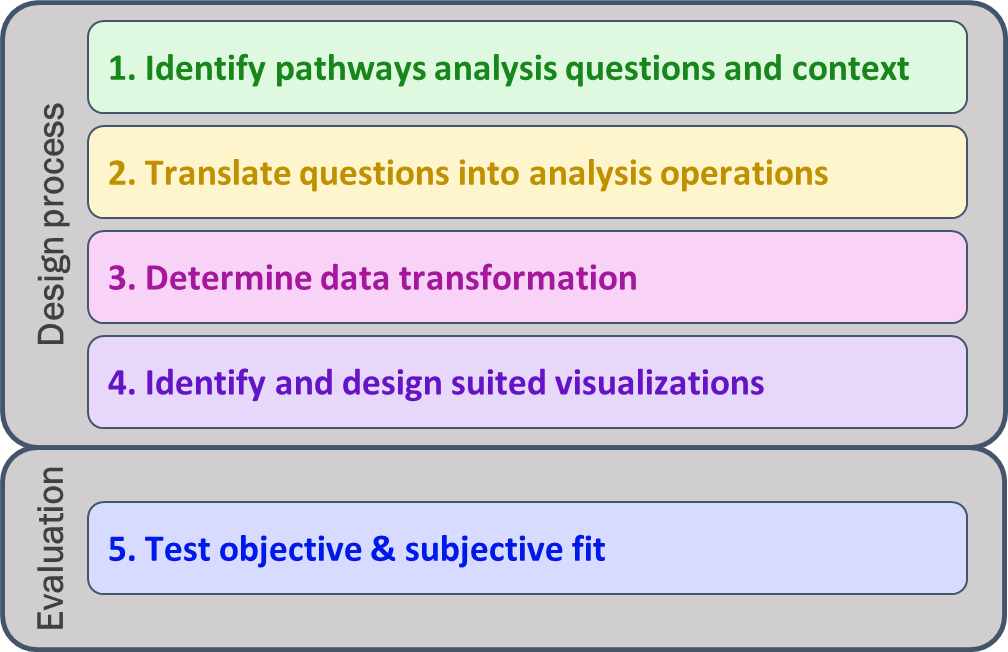 Design process

1. Identify pathways analysis questions and context

2. Translate questions into analysis operations

3. Determine data transformation

4. Identify and design suited visualizations

Evaluation

5. Test objective & subjective fit